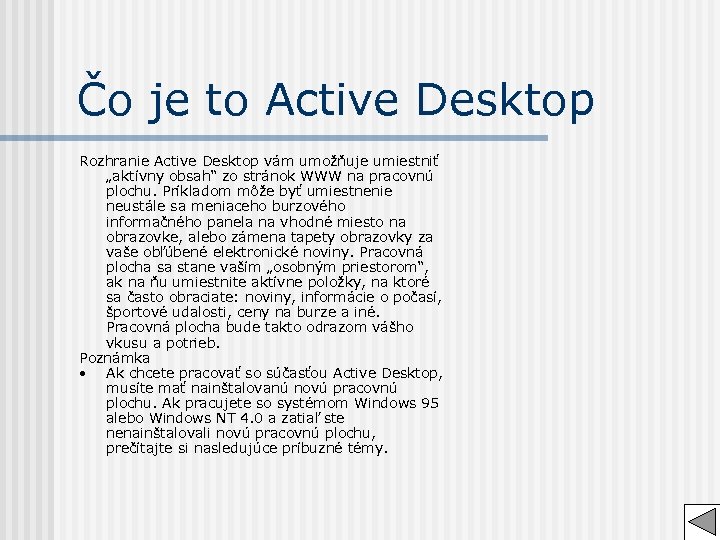 Čo je to Active Desktop

Rozhranie Active Desktop vám umožňuje umiestniť „aktívny obsah“ zo stránok WWW na pracovnú plochu. Príkladom môže byť umiestnenie neustále sa meniaceho burzového informačného panela na vhodné miesto na obrazovke, alebo zámena tapety obrazovky za vaše obľúbené elektronické noviny. Pracovná plocha sa stane vaším „osobným priestorom“, ak na ňu umiestnite aktívne položky, na ktoré sa často obraciate: noviny, informácie o počasí, športové udalosti, ceny na burze a iné. Pracovná plocha bude takto odrazom vášho vkusu a potrieb.

Poznámka

• Ak chcete pracovať so súčasťou Active Desktop, musíte mať nainštalovanú novú pracovnú plochu. Ak pracujete so systémom Windows 95 alebo Windows NT 4.0 a zatiaľ ste nenainštalovali novú pracovnú plochu, prečítajte si nasledujúce príbuzné témy.